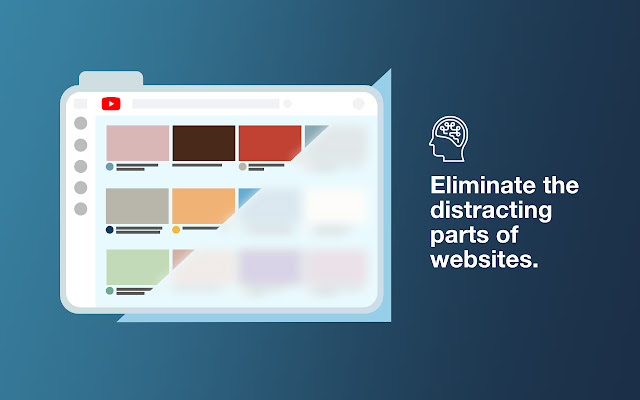 Eliminate the distracting parts of websites.